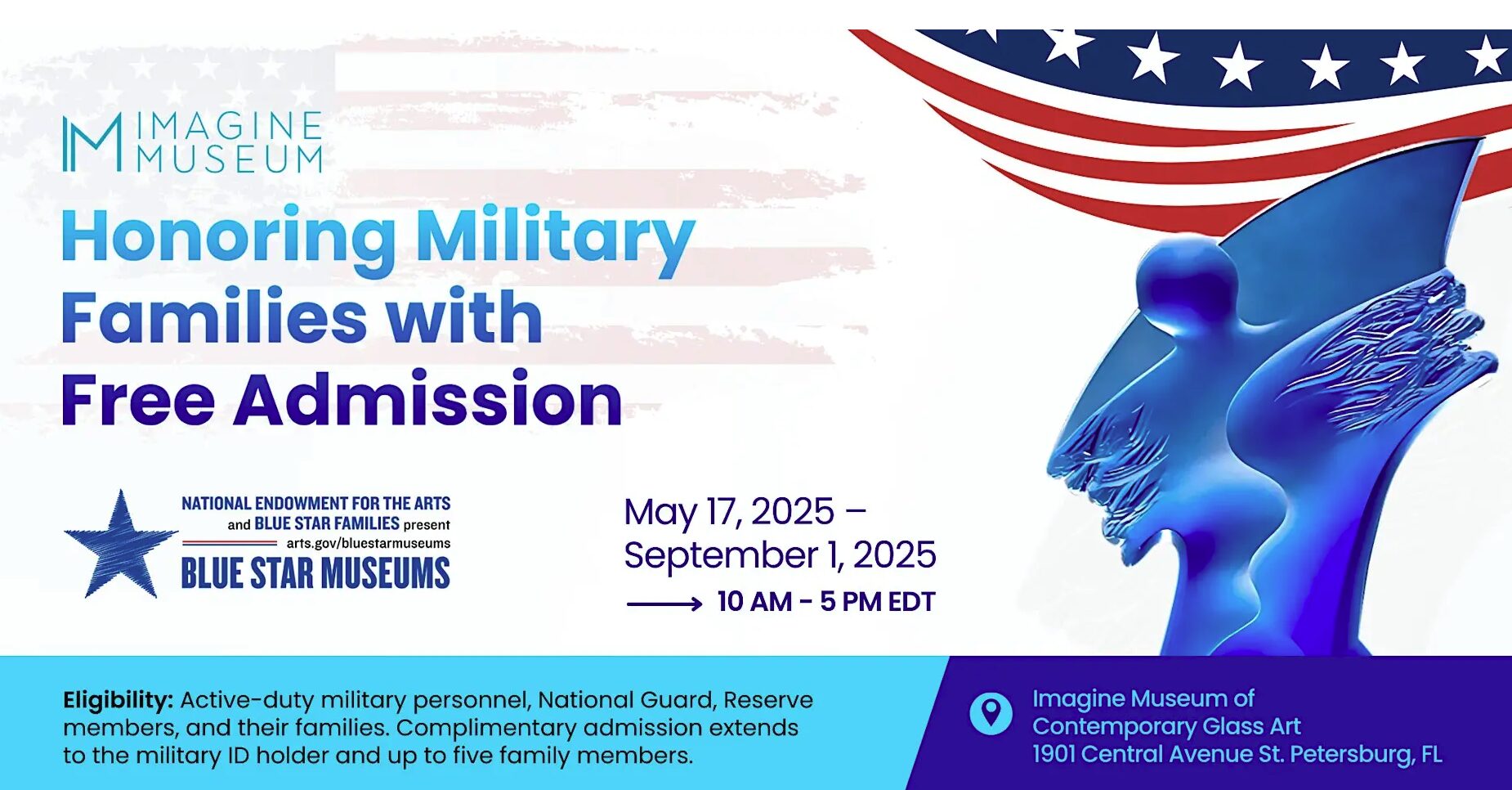 IMAGINE MUSEUM

Honoring Military Families with Free Admission

NATIONAL ENDOWMENT FOR THE ARTS and BLUE STAR FAMILIES present arts.gov/bluestarmuseums BLUE STAR MUSEUMS

May 17, 2025 – September 1, 2025

10 AM - 5 PM EDT

Eligibility: Active-duty military personnel, National Guard, Reserve members, and their families. Complimentary admission extends to the military ID holder and up to five family members.

Imagine Museum of Contemporary Glass Art
1901 Central Avenue St. Petersburg, FL